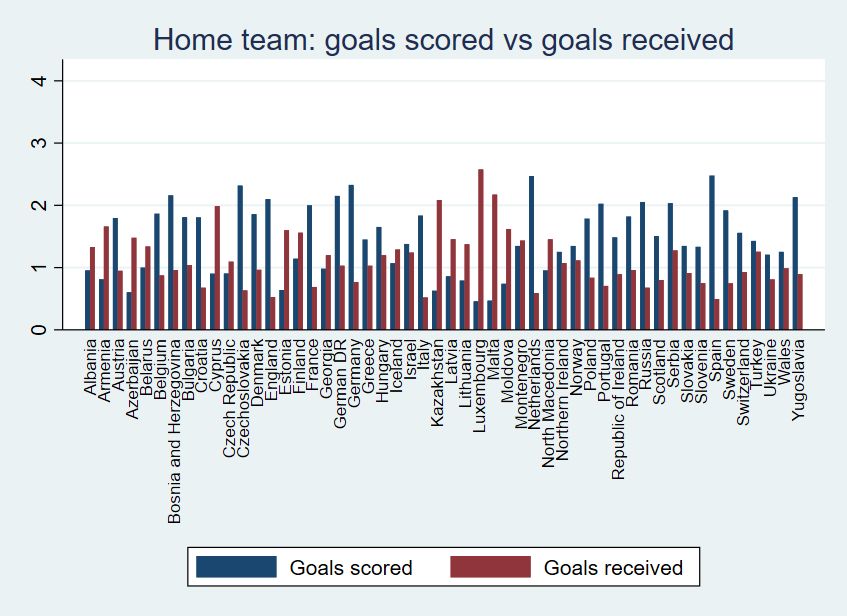 Home team: goals scored vs goals received

4
3
2
1
0

Albania
Armenia
Austria
Azerbaijan
Belarus
Belgium
Bosnia and Herzegovina
Bulgaria
Croatia
Cyprus
Czech Republic
Czechoslovakia
Denmark
England
Estonia
Finland
France
Georgia
German DR
Germany
Greece
Hungary
Iceland
Israel
Italy
Kazakhstan
Latvia
Lithuania
Luxembourg
Malta
Moldova
Montenegro
Netherlands
North Macedonia
Northern Ireland
Norway
Poland
Portugal
Republic of Ireland
Romania
Russia
Scotland
Serbia
Slovakia
Slovenia
Spain
Sweden
Switzerland
Turkey
Ukraine
Wales
Yugoslavia

Goals scored
Goals received